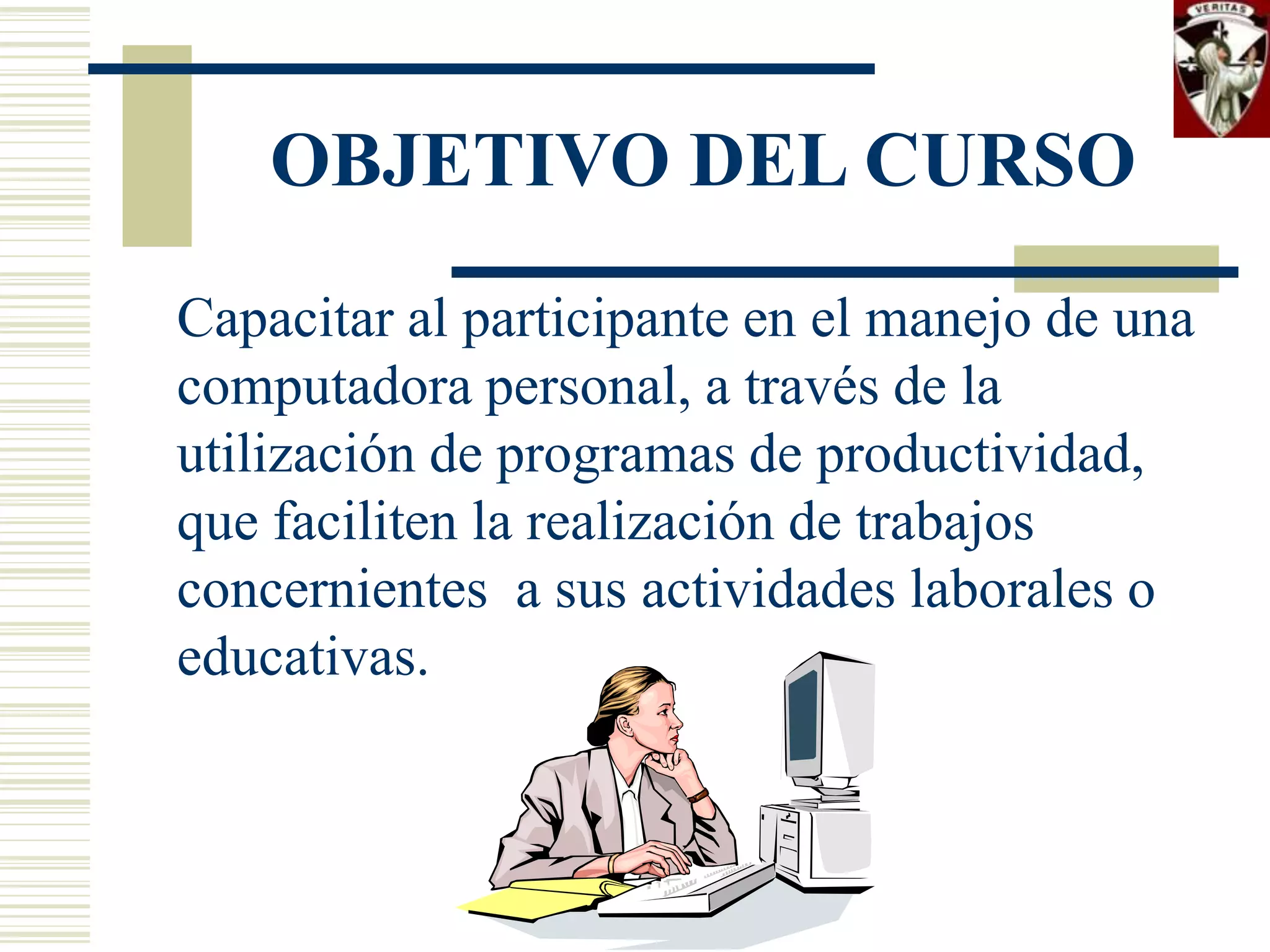 VERITAS

OBJETIVO DEL CURSO

Capacitar al participante en el manejo de una computadora personal, a través de la utilización de programas de productividad, que faciliten la realización de trabajos concernientes  a sus actividades laborales o educativas.